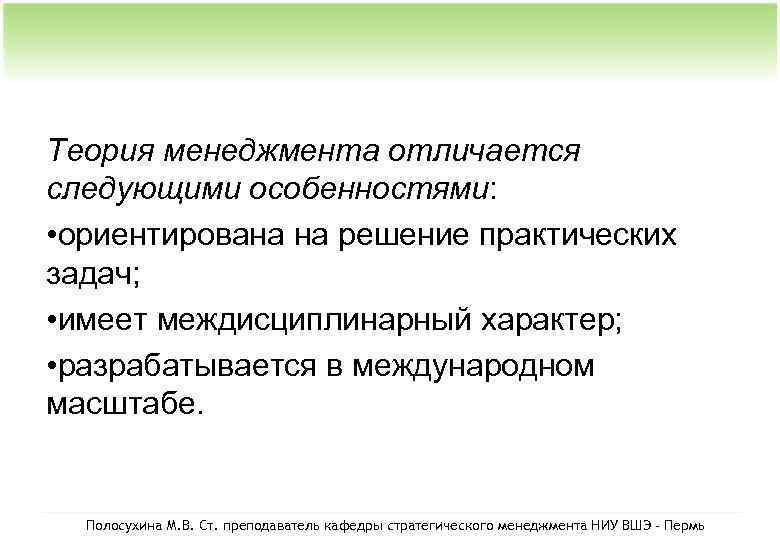 Теория менеджмента отличается следующими особенностями:

•ориентирована на решение практических задач;

•имеет междисциплинарный характер;

•разрабатывается в международном масштабе.

Полосухина М.В. Ст. преподаватель кафедры стратегического менеджмента НИУ ВШЭ - Пермь